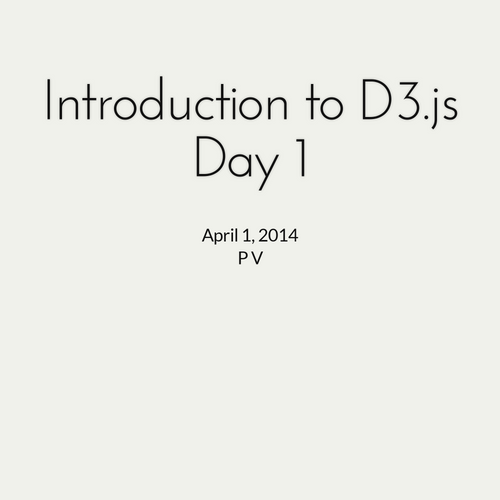 Introduction to D3.js
Day 1

April 1, 2014
P V